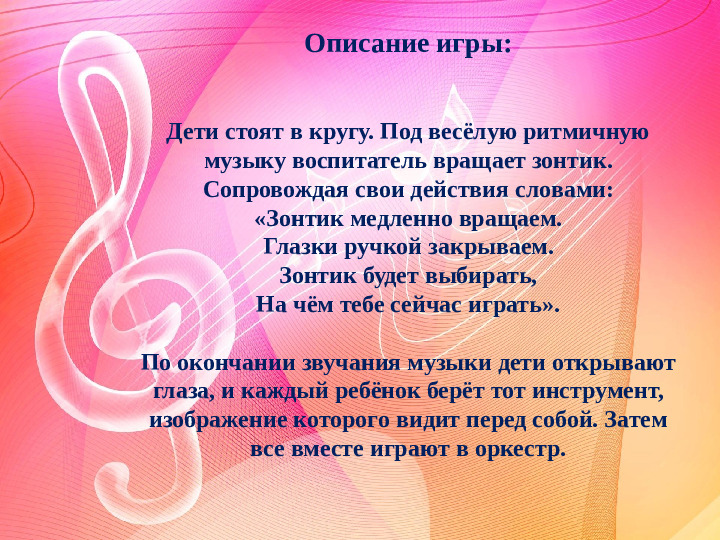 Описание игры:

Дети стоят в кругу. Под весёлую ритмичную музыку воспитатель вращает зонтик. Сопровождая свои действия словами:
«Зонтик медленно вращаем.
Глазки ручкой закрываем.
Зонтик будет выбирать,
На чём тебе сейчас играть».

По окончании звучания музыки дети открывают глаза, и каждый ребёнок берёт тот инструмент, изображение которого видит перед собой. Затем все вместе играют в оркестр.